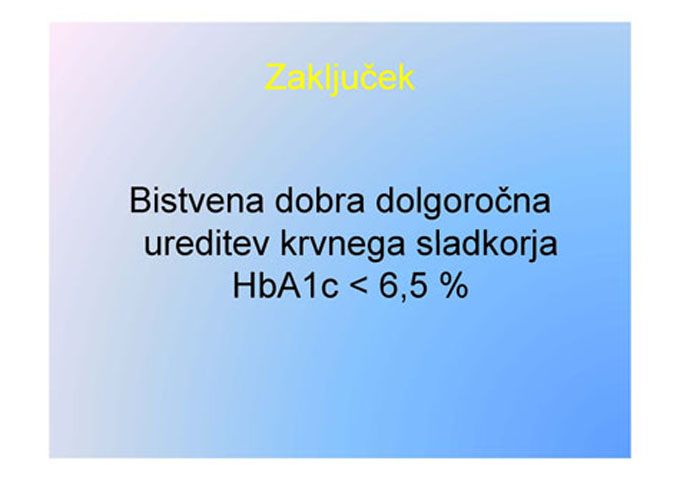 Zaključek

Bistvena dobra dolgoročna ureditev krvnega sladkorja HbA1c < 6,5 %